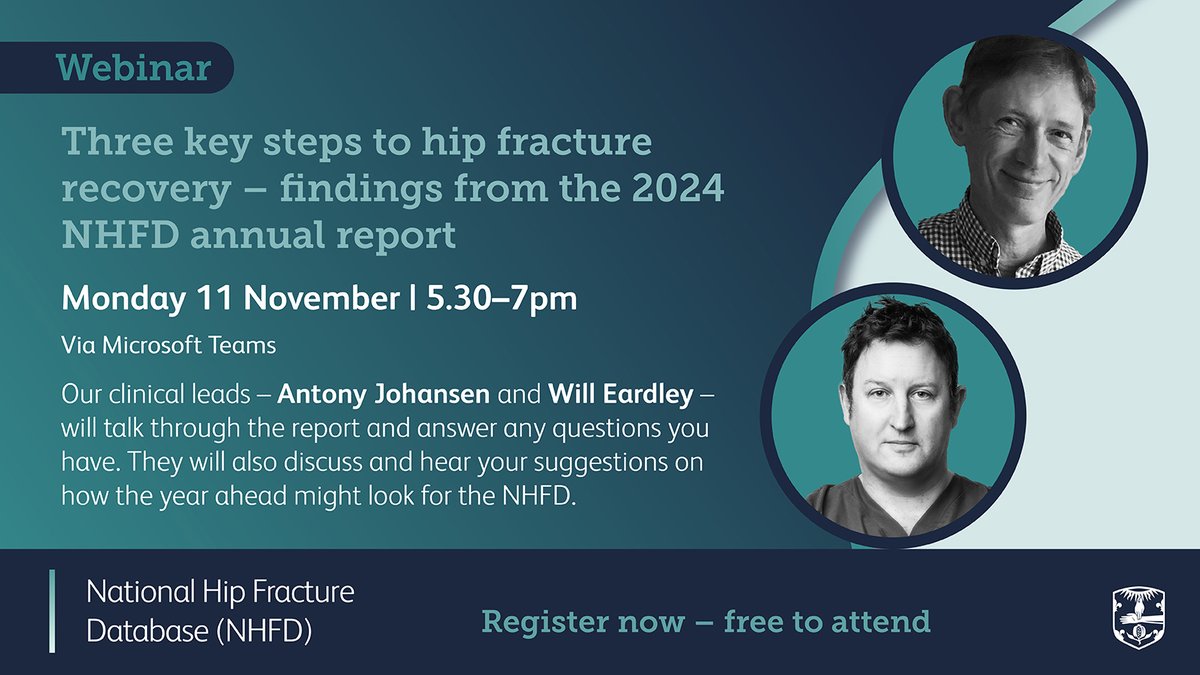 Webinar

Three key steps to hip fracture recovery – findings from the 2024 NHFD annual report

Monday 11 November | 5.30–7pm

Via Microsoft Teams

Our clinical leads – Antony Johansen and Will Eardley – will talk through the report and answer any questions you have. They will also discuss and hear your suggestions on how the year ahead might look for the NHFD.

National Hip Fracture Database (NHFD)

Register now – free to attend